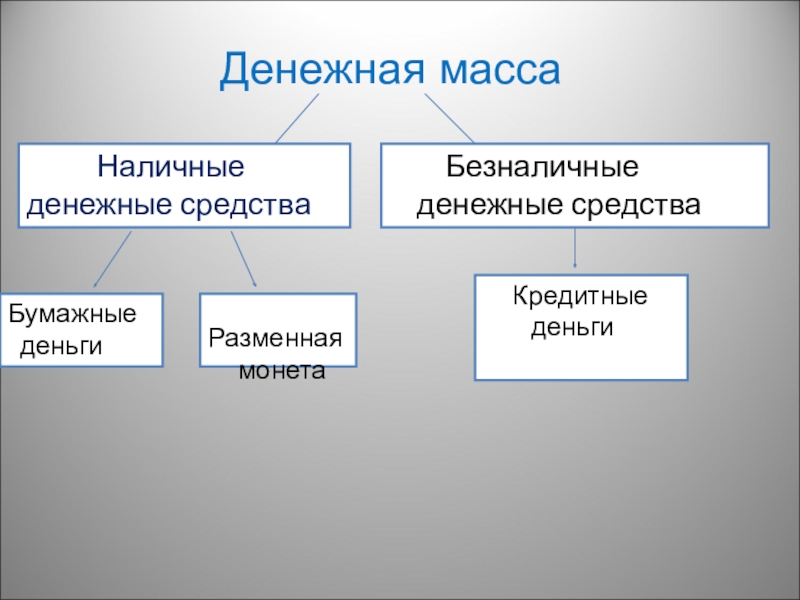 Денежная масса

Наличные денежные средства

Безналичные денежные средства

Бумажные деньги

Разменная монета

Кредитные деньги